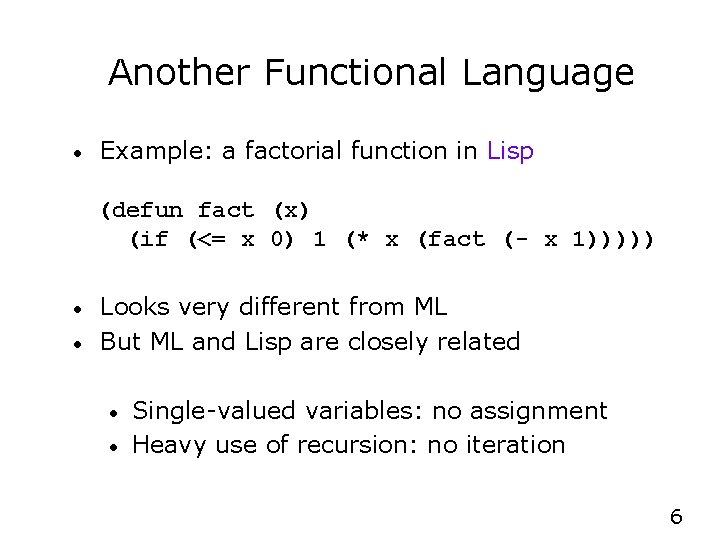 Another Functional Language

• Example: a factorial function in Lisp

(defun fact (x)
  (if (<= x 0) 1 (* x (fact (- x 1)))))

• Looks very different from ML
• But ML and Lisp are closely related

• Single-valued variables: no assignment
• Heavy use of recursion: no iteration

6